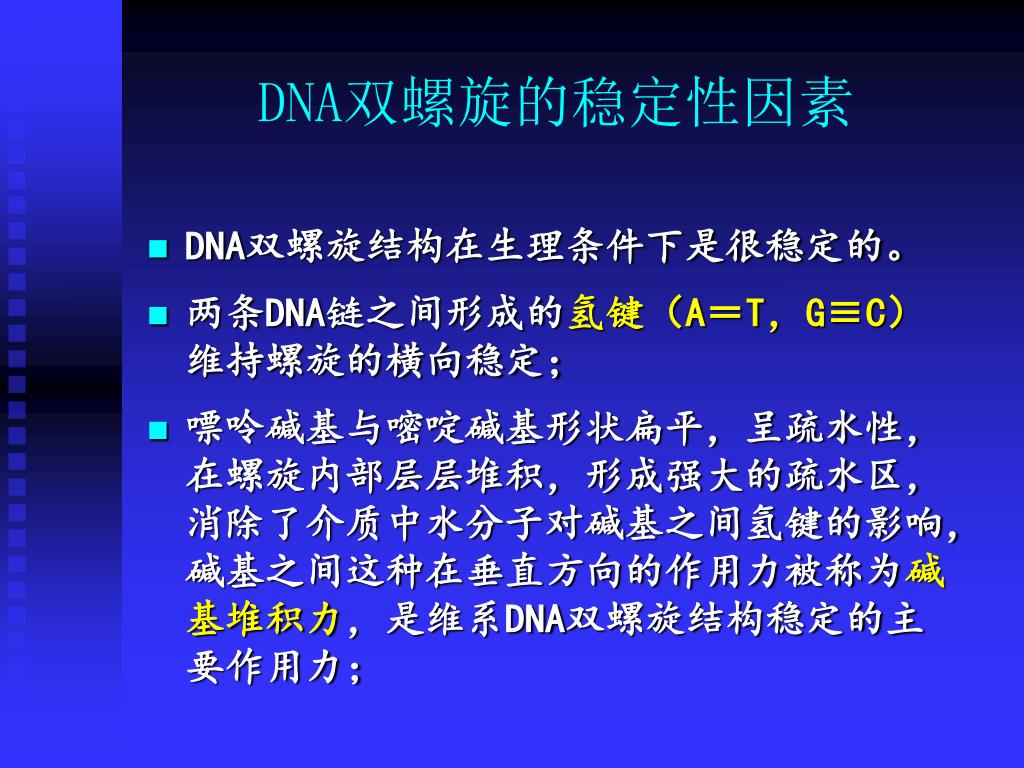 DNA双螺旋的稳定性因素

■ DNA双螺旋结构在生理条件下是很稳定的。

■ 两条DNA链之间形成的氢键（A＝T，G≡C）维持螺旋的横向稳定；

■ 嘌呤碱基与嘧啶碱基形状扁平，呈疏水性，在螺旋内部层层堆积，形成强大的疏水区，消除了介质中水分子对碱基之间氢键的影响，碱基之间这种在垂直方向的作用力被称为碱基堆积力，是维系DNA双螺旋结构稳定的主要作用力；